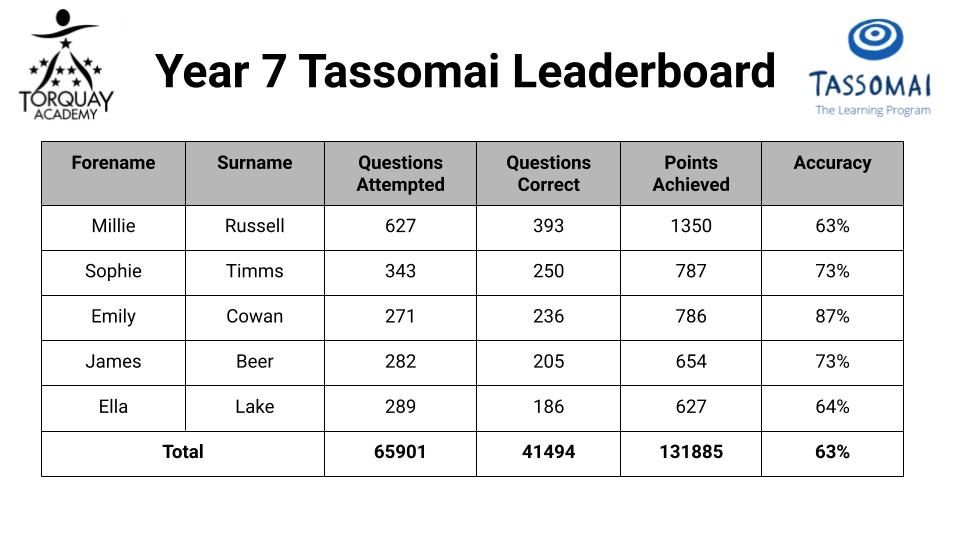 TORQUAY ACADEMY

Year 7 Tassomai Leaderboard

TASSOMAI
The Learning Program

| Forename | Surname | Questions Attempted | Questions Correct | Points Achieved | Accuracy |
|---|---|---|---|---|---|
| Millie | Russell | 627 | 393 | 1350 | 63% |
| Sophie | Timms | 343 | 250 | 787 | 73% |
| Emily | Cowan | 271 | 236 | 786 | 87% |
| James | Beer | 282 | 205 | 654 | 73% |
| Ella | Lake | 289 | 186 | 627 | 64% |
| Total | | 65901 | 41494 | 131885 | 63% |